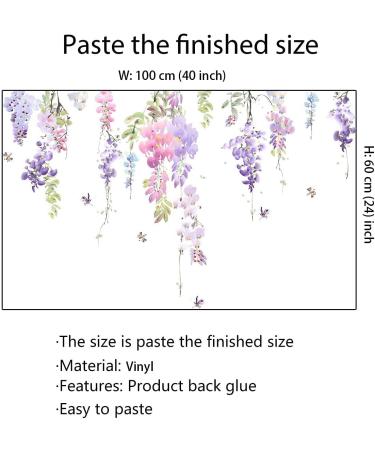 Paste the finished size

W: 100 cm (40 inch)

H: 60 cm (24) inch

·The size is paste the finished size
·Material: Vinyl
·Features: Product back glue
·Easy to paste